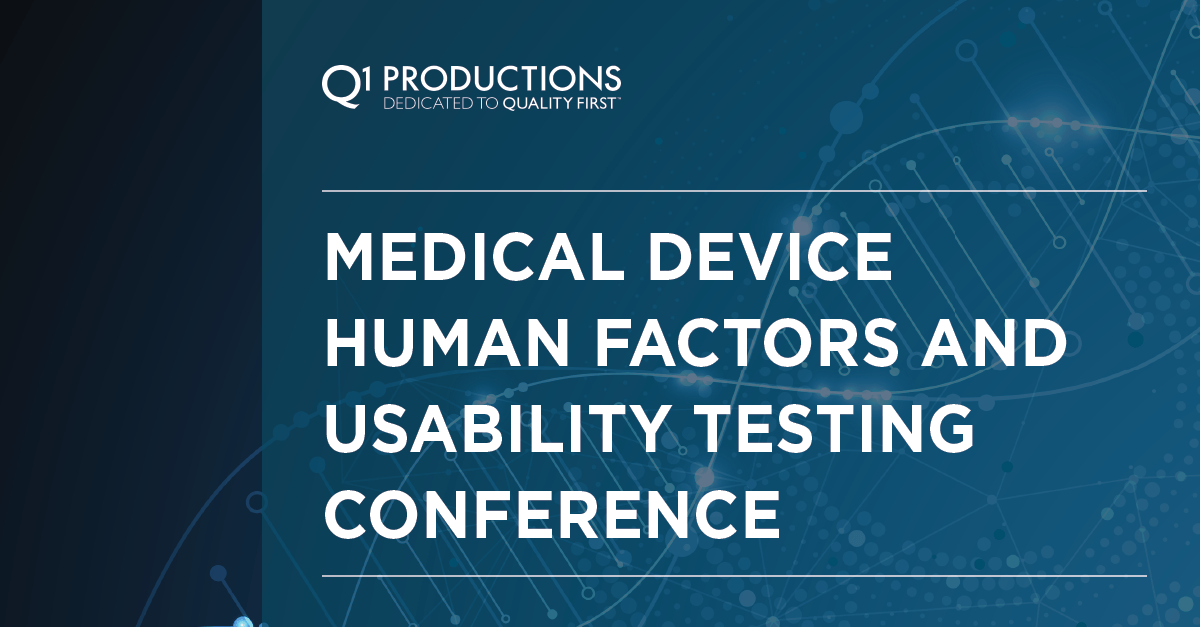 Q1 PRODUCTIONS
DEDICATED TO QUALITY FIRST™

MEDICAL DEVICE HUMAN FACTORS AND USABILITY TESTING CONFERENCE